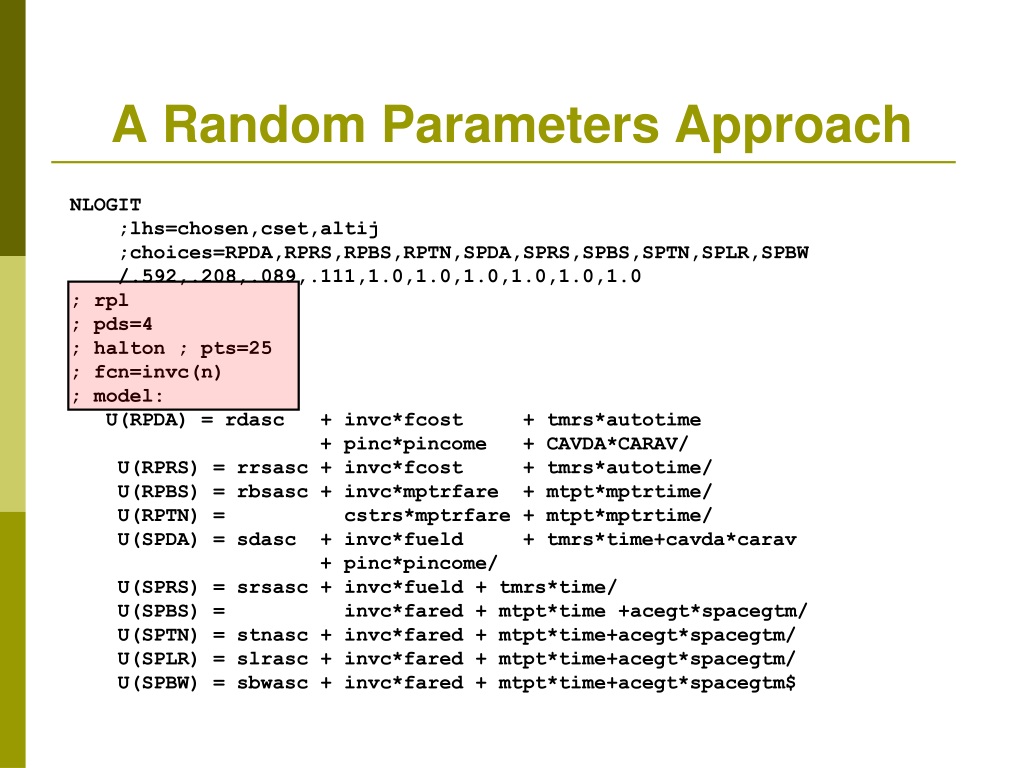 A Random Parameters Approach

NLOGIT
;lhs=chosen,cset,altij
;choices=RPDA,RPRS,RPBS,RPTN,SPDA,SPRS,SPBS,SPTN,SPLR,SPBW
/.592,.208,.089,.111,1.0,1.0,1.0,1.0,1.0,1.0
; rpl
; pds=4
; halton ; pts=25
; fcn=invc(n)
; model:
U(RPDA) = rdasc + invc*fcost + tmrs*autotime
+ pinc*pincome + CAVDA*CARAV/
U(RPRS) = rrsasc + invc*fcost + tmrs*autotime/
U(RPBS) = rbsasc + invc*mptrfare + mtpt*mptrtime/
U(RPTN) = cstrs*mptrfare + mtpt*mptrtime/
U(SPDA) = sdasc + invc*fueld + tmrs*time+cavda*carav
+ pinc*pincome/
U(SPRS) = srsasc + invc*fueld + tmrs*time/
U(SPBS) = invc*fared + mtpt*time +acegt*spacegtm/
U(SPTN) = stnasc + invc*fared + mtpt*time+acegt*spacegtm/
U(SPLR) = slrasc + invc*fared + mtpt*time+acegt*spacegtm/
U(SPBW) = sbwasc + invc*fared + mtpt*time+acegt*spacegtm$